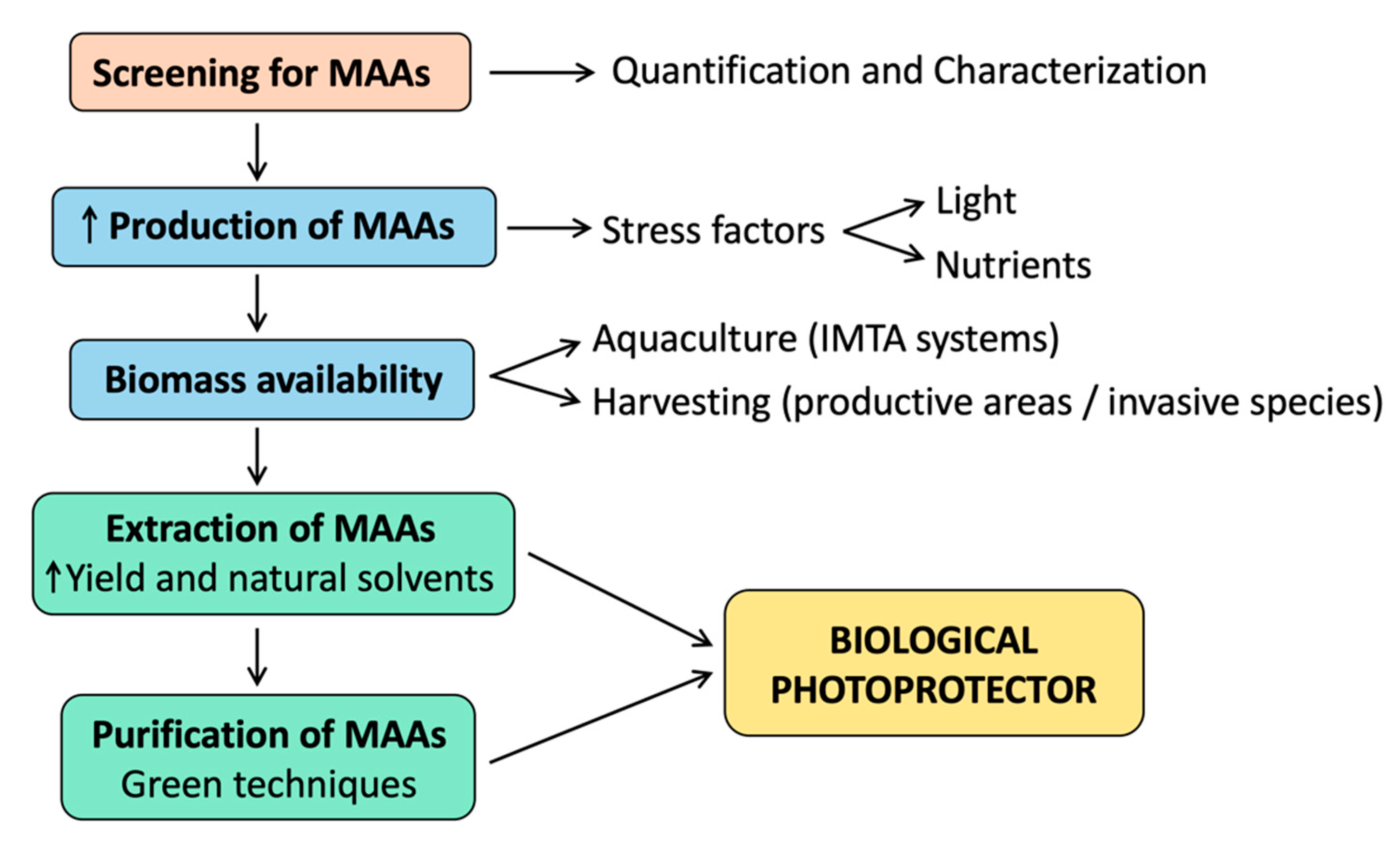 Screening for MAAs

Quantification and Characterization

↑ Production of MAAs

Stress factors

Light

Nutrients

Biomass availability

Aquaculture (IMTA systems)

Harvesting (productive areas / invasive species)

Extraction of MAAs
↑Yield and natural solvents

Purification of MAAs
Green techniques

BIOLOGICAL PHOTOPROTECTOR